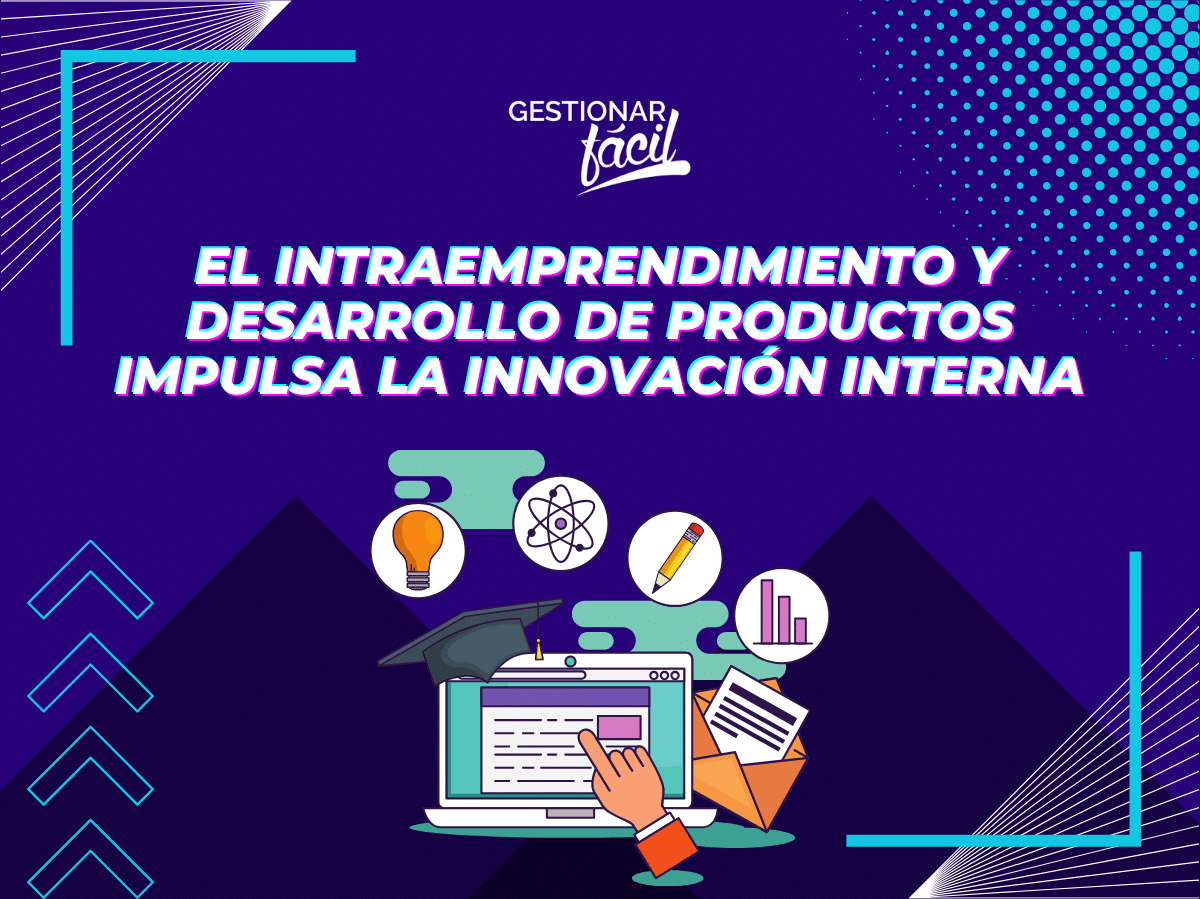 GESTIONAR fácil

EL INTRAEMPRENDIMIENTO Y DESARROLLO DE PRODUCTOS IMPULSA LA INNOVACIÓN INTERNA